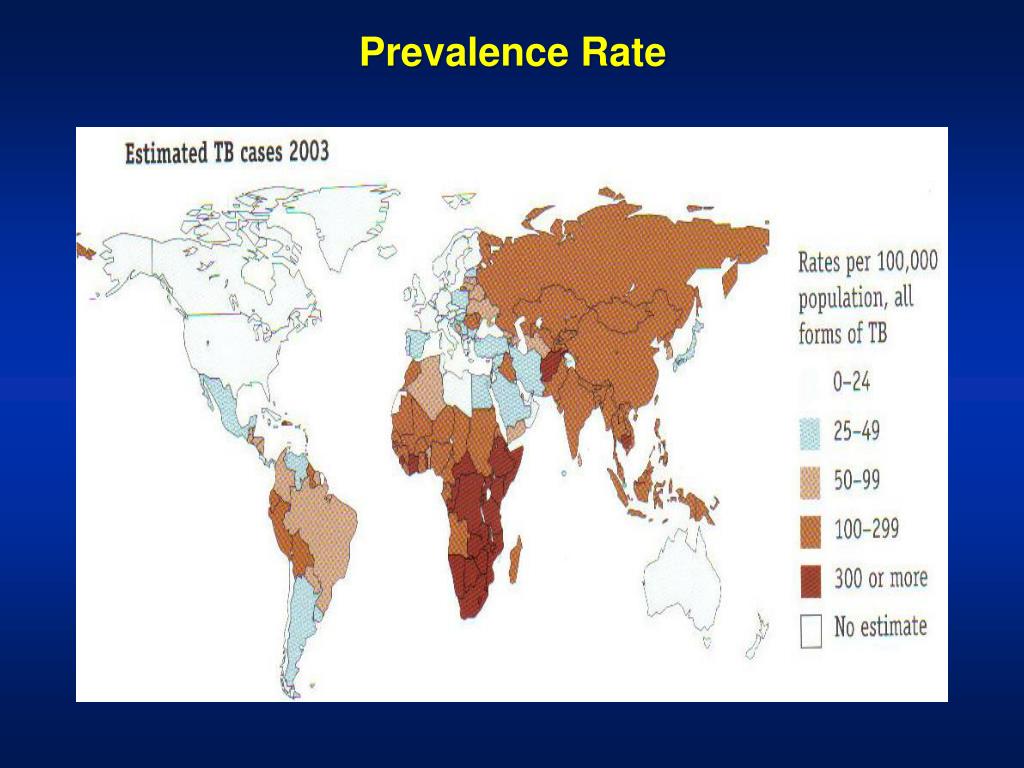 Prevalence Rate

Estimated TB cases 2003

Rates per 100,000 population, all forms of TB

0–24

25–49

50–99

100–299

300 or more

No estimate